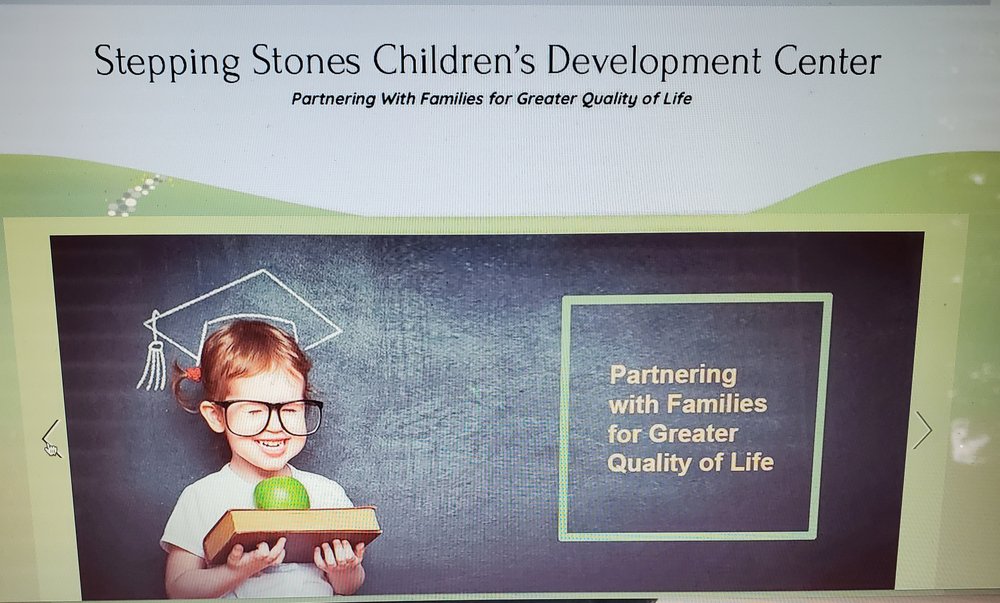 Stepping Stones Children's Development Center

Partnering With Families for Greater Quality of Life

Partnering with Families for Greater Quality of Life